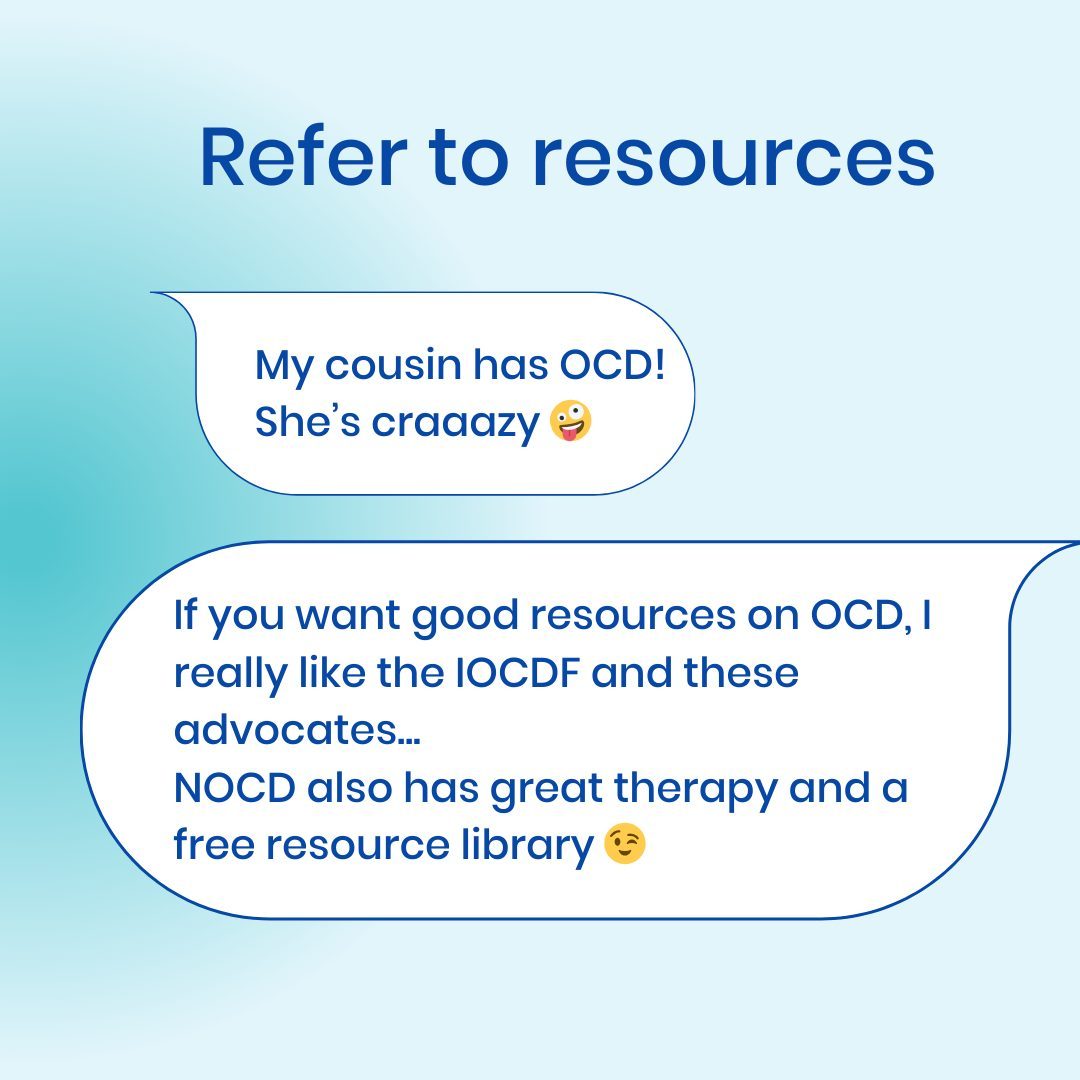 Refer to resources

My cousin has OCD!
She's craaazy 🤪

If you want good resources on OCD, I really like the IOCDF and these advocates...
NOCD also has great therapy and a free resource library 😉